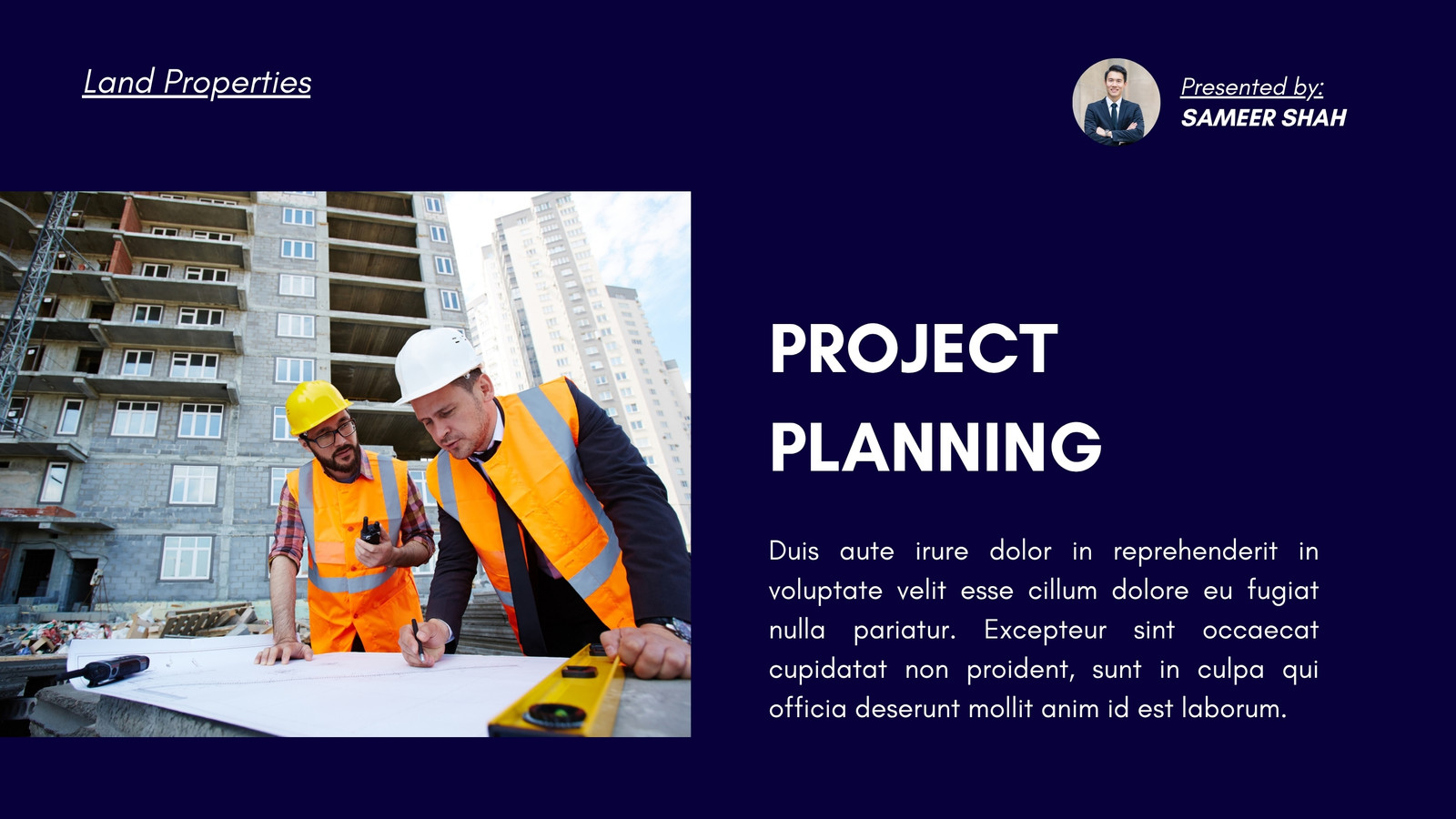 Land Properties

Presented by:
SAMEER SHAH

PROJECT PLANNING

Duis aute irure dolor in reprehenderit in voluptate velit esse cillum dolore eu fugiat nulla pariatur. Excepteur sint occaecat cupidatat non proident, sunt in culpa qui officia deserunt mollit anim id est laborum.